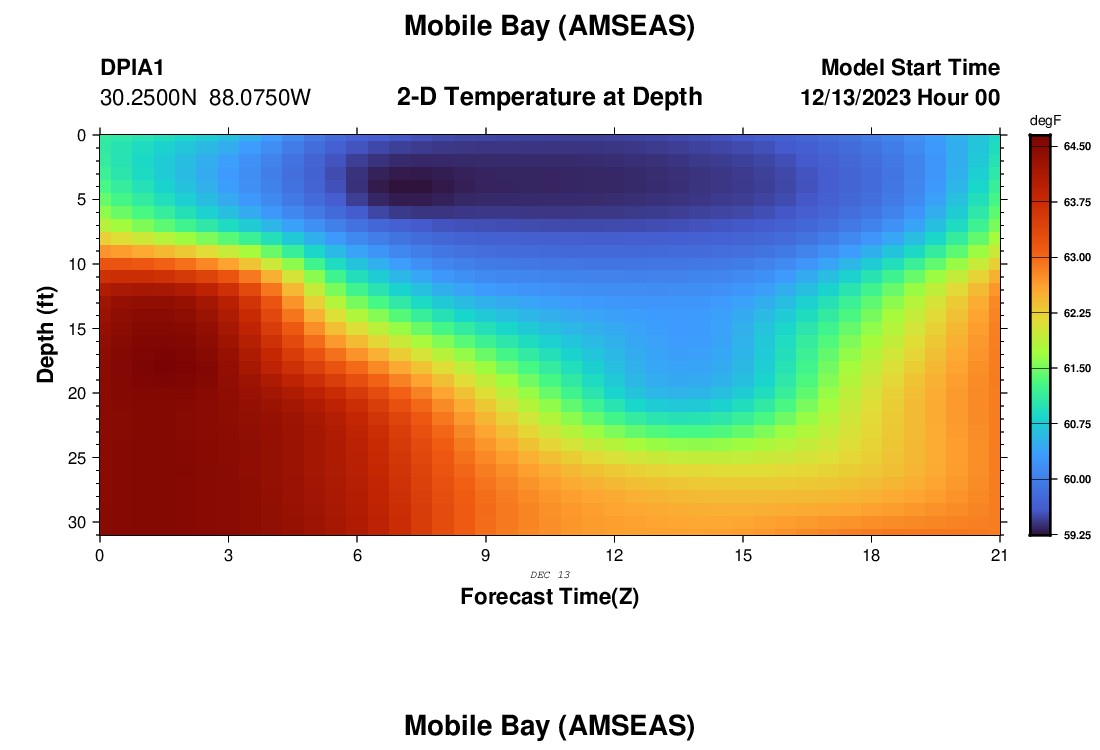 Mobile Bay (AMSEAS)

DPIA1
30.2500N 88.0750W

2-D Temperature at Depth

Model Start Time
12/13/2023 Hour 00

degF
64.50
63.75
63.00
62.25
61.50
60.75
60.00
59.25

Depth (ft)
0
5
10
15
20
25
30

0
3
6
9
12
15
18
21

DEC 13

Forecast Time(Z)

Mobile Bay (AMSEAS)